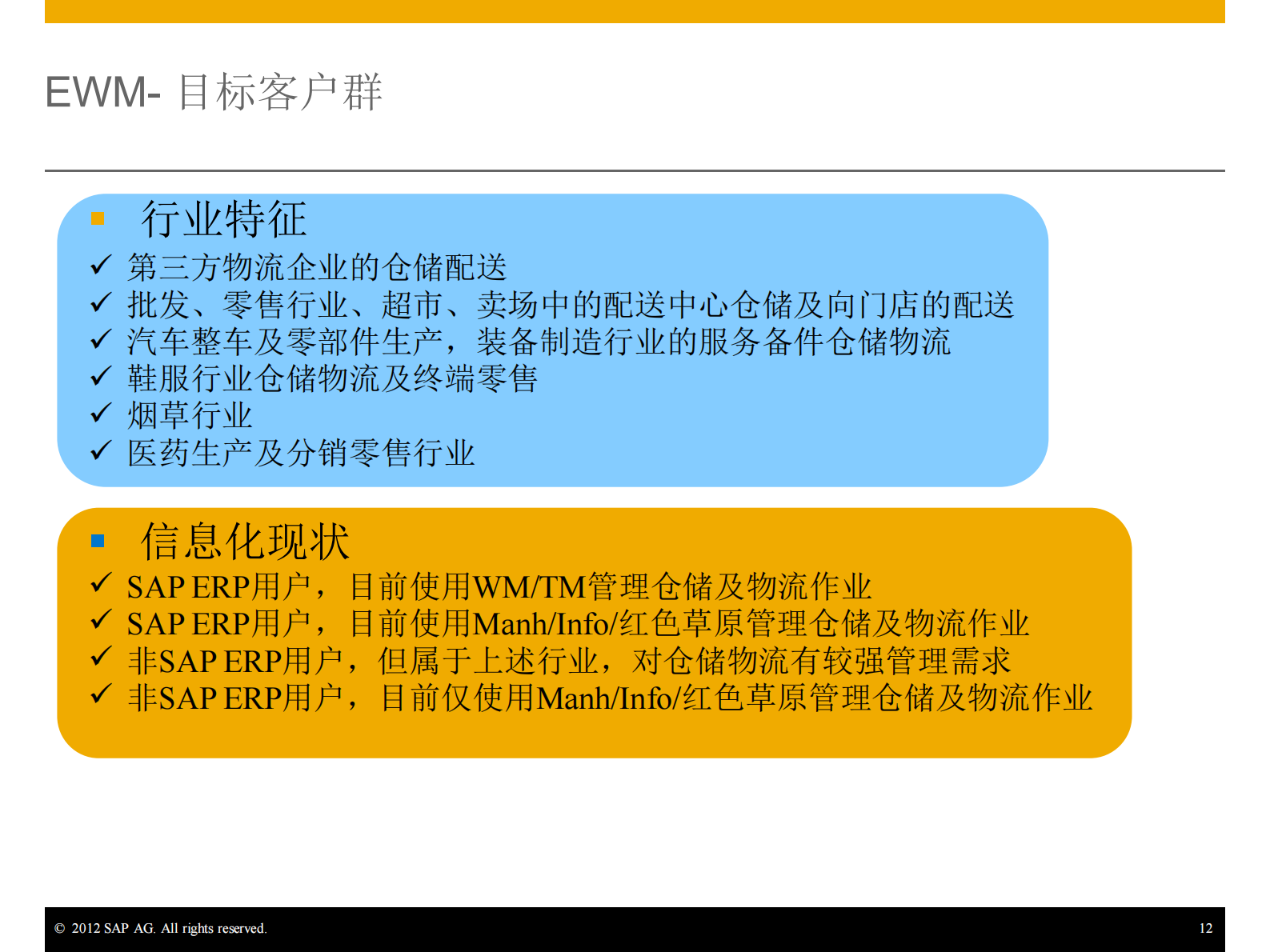 EWM- 目标客户群

▪ 行业特征
✓ 第三方物流企业的仓储配送
✓ 批发、零售行业、超市、卖场中的配送中心仓储及向门店的配送
✓ 汽车整车及零部件生产，装备制造行业的服务备件仓储物流
✓ 鞋服行业仓储物流及终端零售
✓ 烟草行业
✓ 医药生产及分销零售行业

▪ 信息化现状
✓ SAP ERP用户，目前使用WM/TM管理仓储及物流作业
✓ SAP ERP用户，目前使用Manh/Info/红色草原管理仓储及物流作业
✓ 非SAP ERP用户，但属于上述行业，对仓储物流有较强管理需求
✓ 非SAP ERP用户，目前仅使用Manh/Info/红色草原管理仓储及物流作业

© 2012 SAP AG. All rights reserved.
12